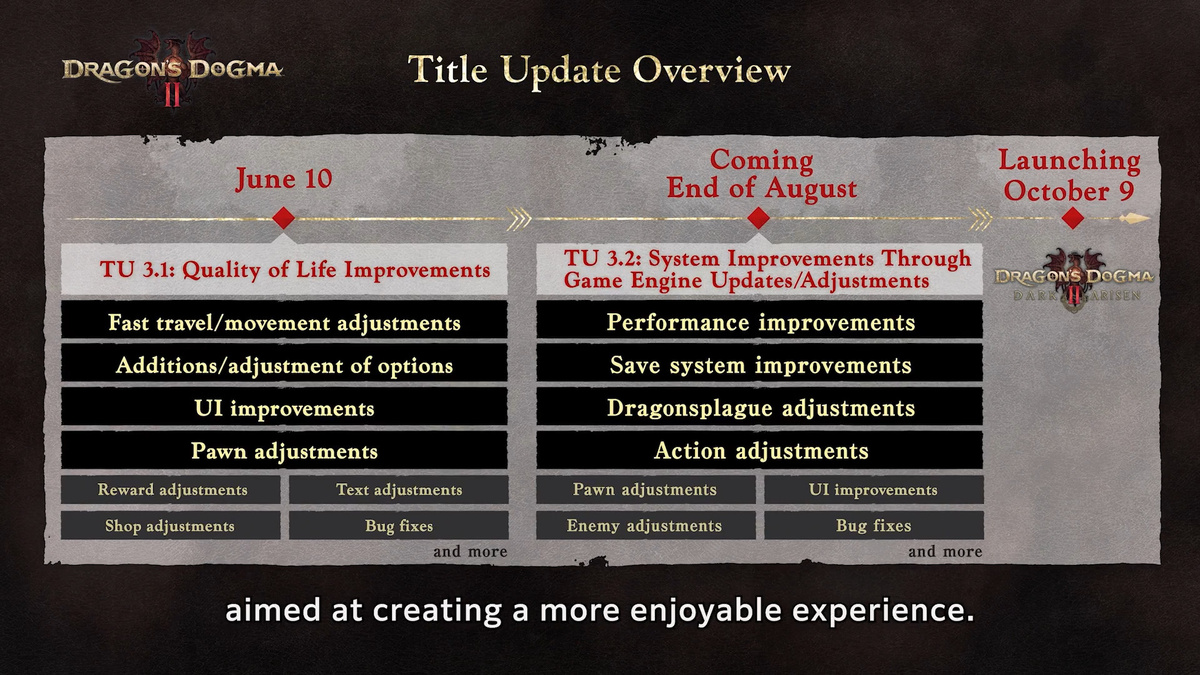 DRAGON'S DOGMA II

Title Update Overview

June 10

TU 3.1: Quality of Life Improvements

Fast travel/movement adjustments

Additions/adjustment of options

UI improvements

Pawn adjustments

Reward adjustments

Text adjustments

Shop adjustments

Bug fixes

and more

Coming End of August

TU 3.2: System Improvements Through Game Engine Updates/Adjustments

Performance improvements

Save system improvements

Dragonsplague adjustments

Action adjustments

Pawn adjustments

UI improvements

Enemy adjustments

Bug fixes

and more

Launching October 9

DRAGON'S DOGMA II DARK ARISEN

aimed at creating a more enjoyable experience.